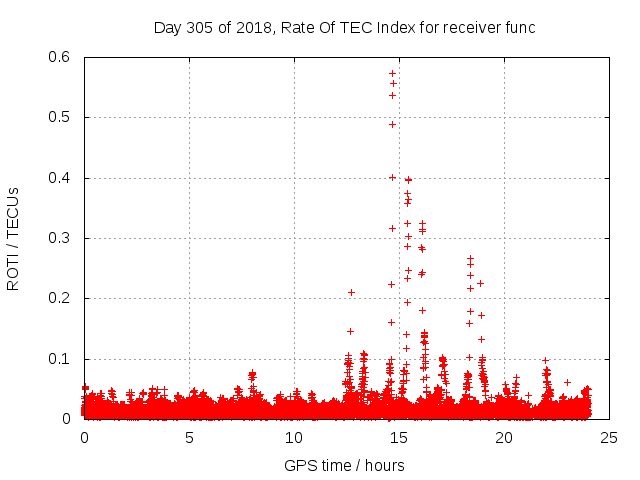 Day 305 of 2018, Rate Of TEC Index for receiver func

ROTI / TECUs

0.6
0.5
0.4
0.3
0.2
0.1
0

0 5 10 15 20 25

GPS time / hours